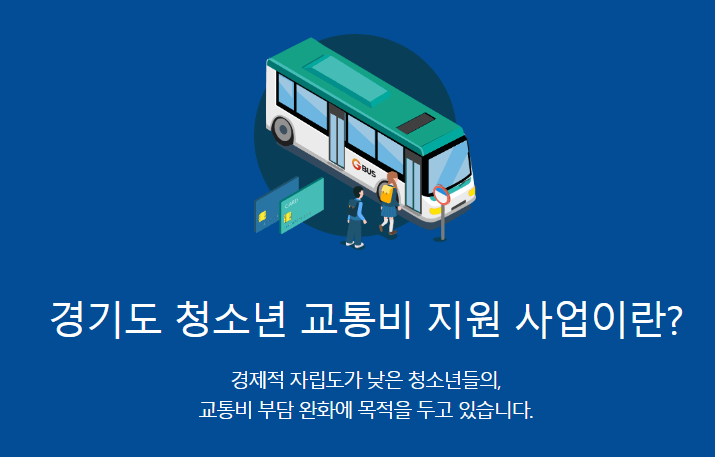 G BUS

CARD

경기도 청소년 교통비 지원 사업이란?

경제적 자립도가 낮은 청소년들의,
교통비 부담 완화에 목적을 두고 있습니다.